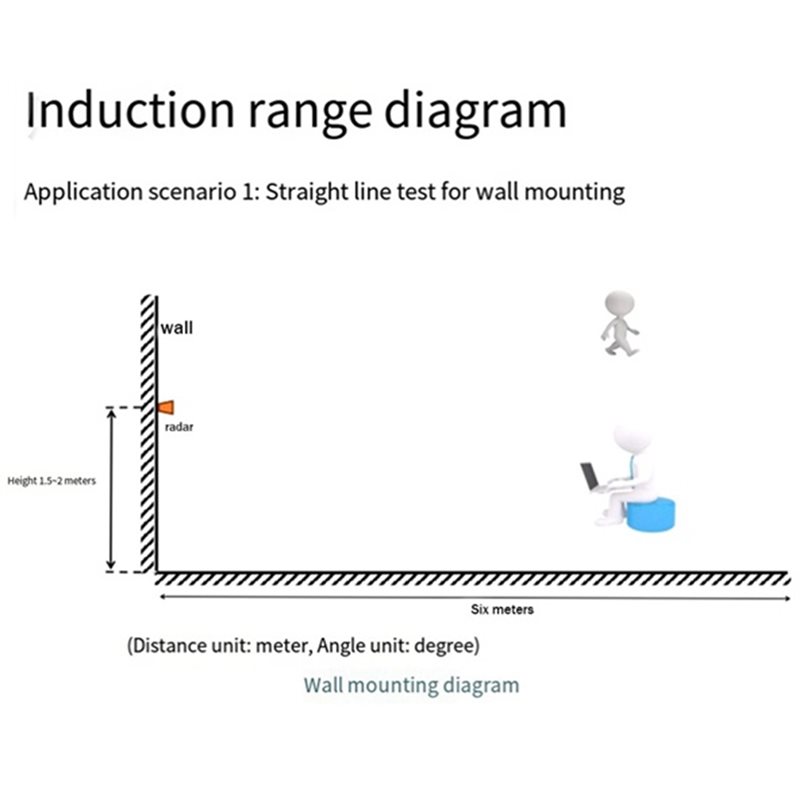 Induction range diagram

Application scenario 1: Straight line test for wall mounting

wall

radar

Height 1.5~2 meters

Six meters

(Distance unit: meter, Angle unit: degree)

Wall mounting diagram